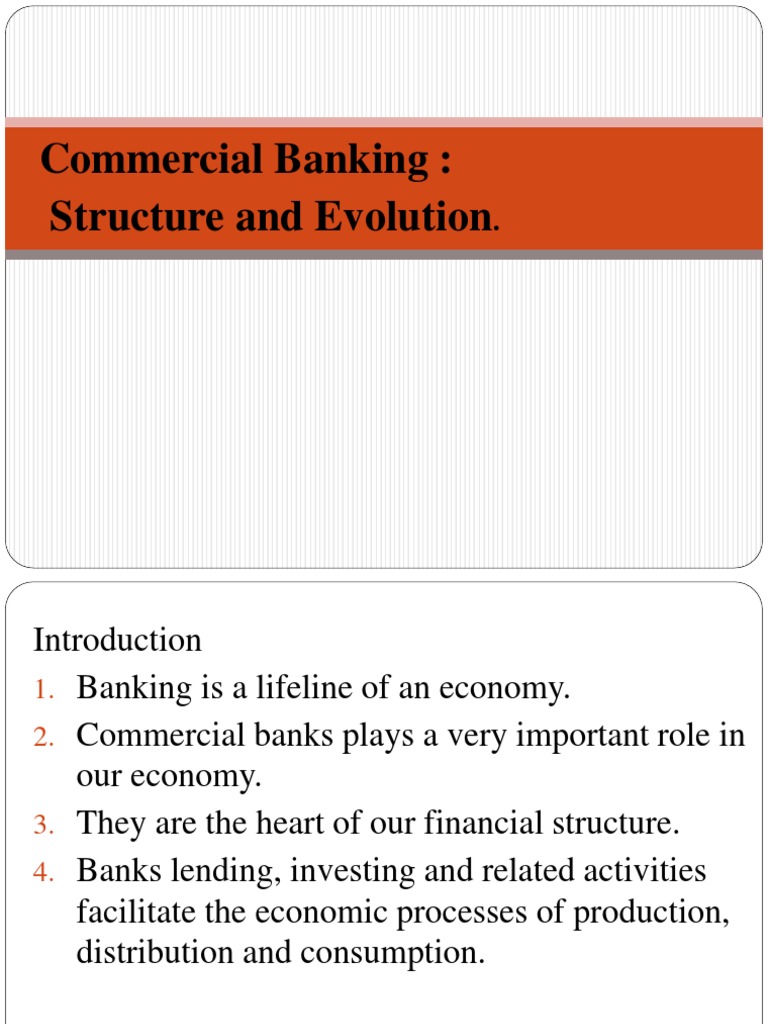 Commercial Banking :
Structure and Evolution.

Introduction
1. Banking is a lifeline of an economy.
2. Commercial banks plays a very important role in our economy.
3. They are the heart of our financial structure.
4. Banks lending, investing and related activities facilitate the economic processes of production, distribution and consumption.